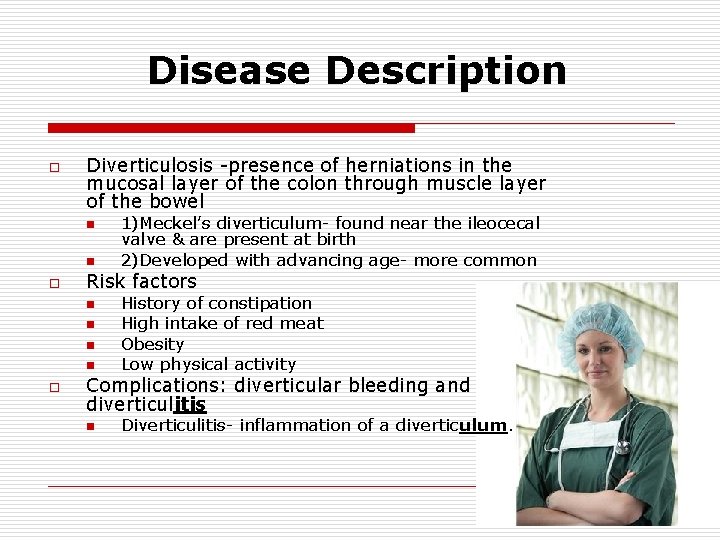 Disease Description

Diverticulosis -presence of herniations in the mucosal layer of the colon through muscle layer of the bowel

1)Meckel's diverticulum- found near the ileocecal valve & are present at birth

2)Developed with advancing age- more common

Risk factors

History of constipation

High intake of red meat

Obesity

Low physical activity

Complications: diverticular bleeding and diverticulitis

Diverticulitis- inflammation of a diverticulum.